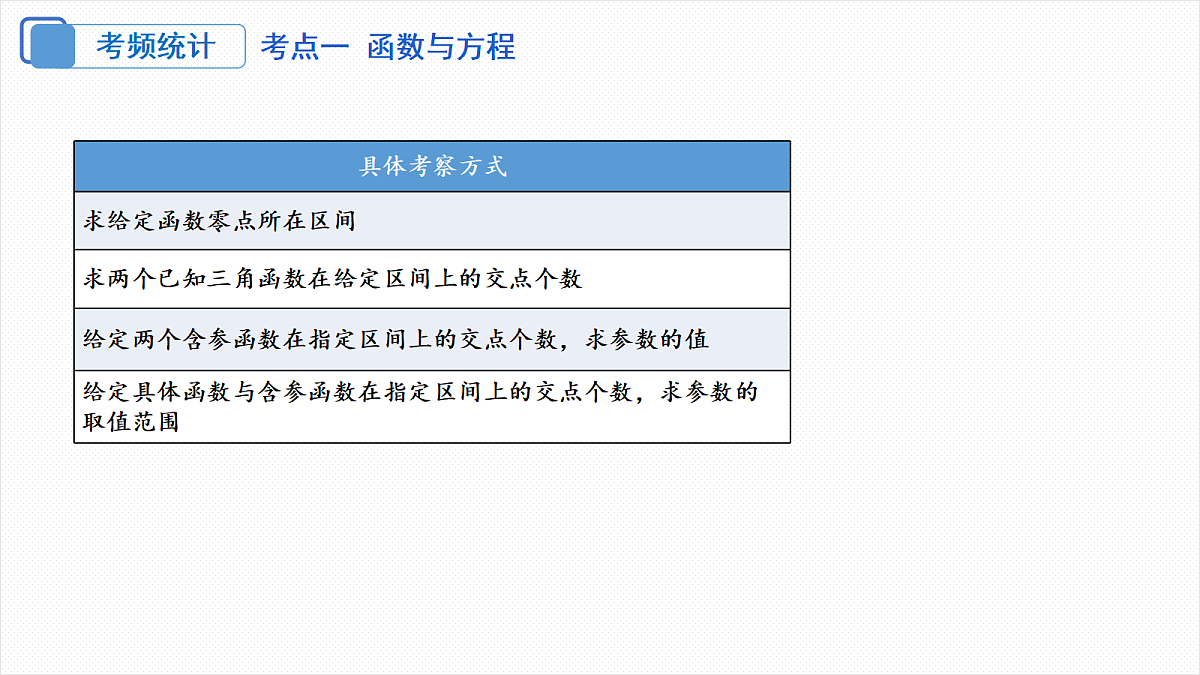 考频统计　考点一　函数与方程

| 具体考察方式 |
|---|
| 求给定函数零点所在区间 |
| 求两个已知三角函数在给定区间上的交点个数 |
| 给定两个含参函数在指定区间上的交点个数，求参数的值 |
| 给定具体函数与含参函数在指定区间上的交点个数，求参数的取值范围 |